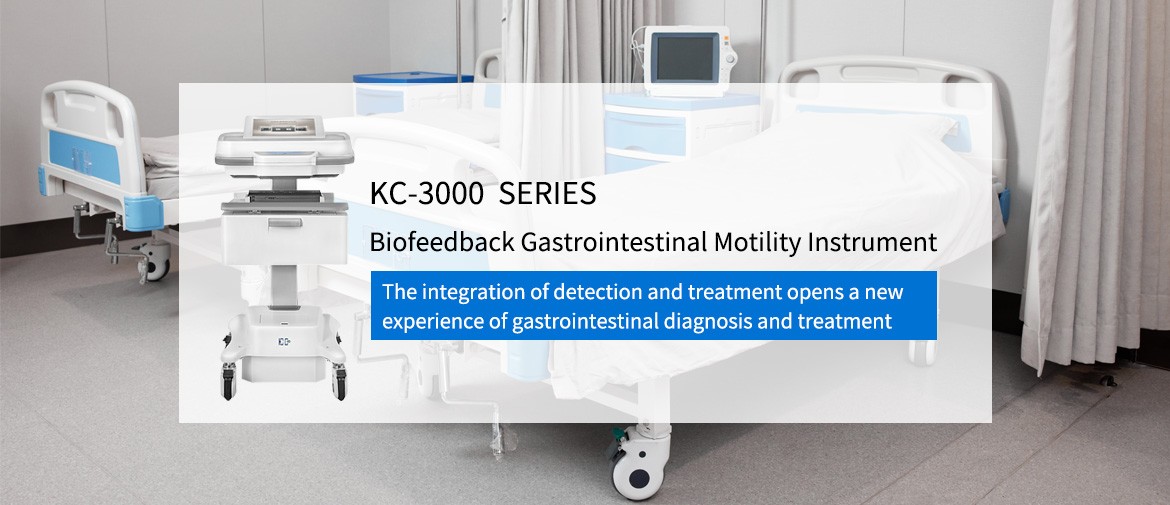 KC-3000 SERIES

Biofeedback Gastrointestinal Motility Instrument

The integration of detection and treatment opens a new experience of gastrointestinal diagnosis and treatment